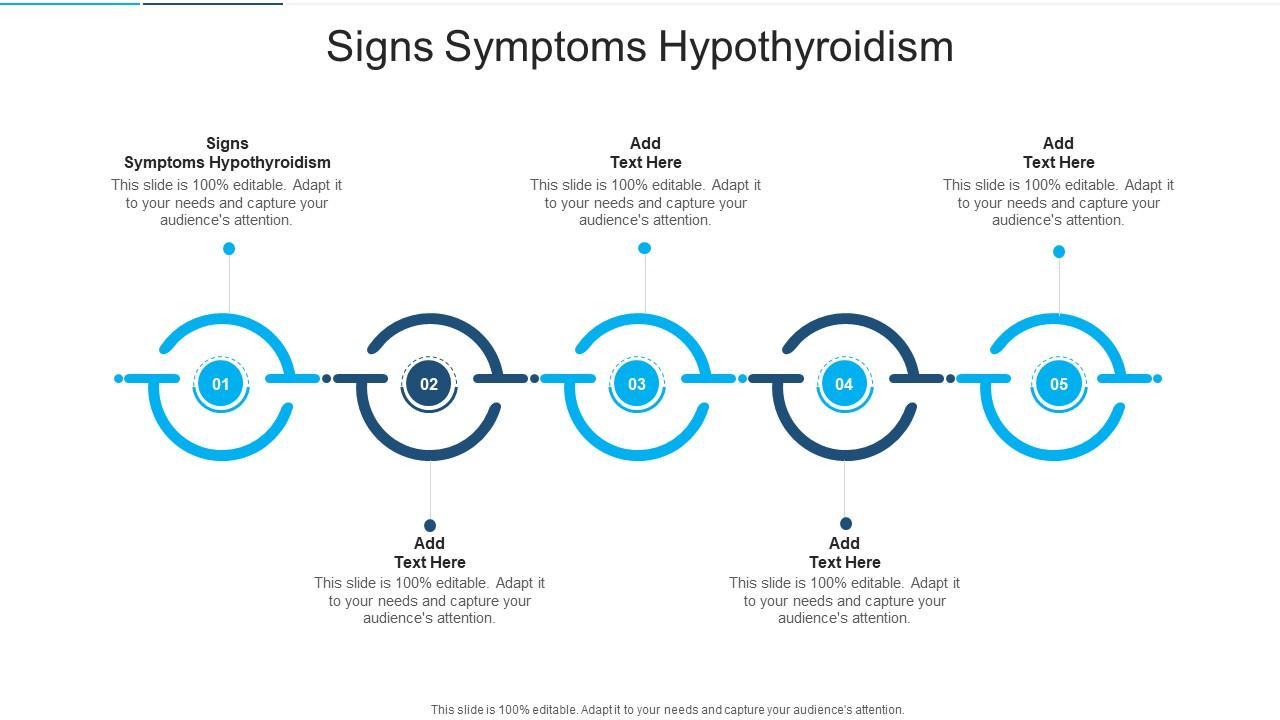 Signs Symptoms Hypothyroidism

Signs
Symptoms Hypothyroidism
This slide is 100% editable. Adapt it to your needs and capture your audience's attention.

Add
Text Here
This slide is 100% editable. Adapt it to your needs and capture your audience's attention.

Add
Text Here
This slide is 100% editable. Adapt it to your needs and capture your audience's attention.

01

02

03

04

05

Add
Text Here
This slide is 100% editable. Adapt it to your needs and capture your audience's attention.

Add
Text Here
This slide is 100% editable. Adapt it to your needs and capture your audience's attention.

This slide is 100% editable. Adapt it to your needs and capture your audience's attention.